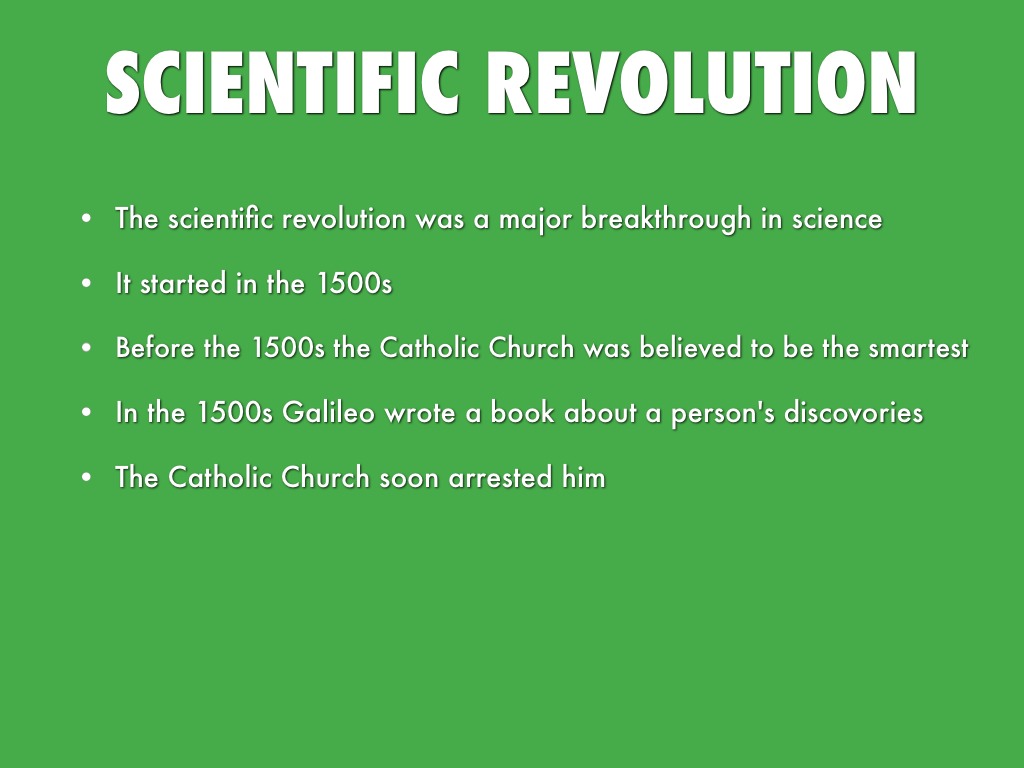 SCIENTIFIC REVOLUTION

• The scientific revolution was a major breakthrough in science

• It started in the 1500s

• Before the 1500s the Catholic Church was believed to be the smartest

• In the 1500s Galileo wrote a book about a person's discovories

• The Catholic Church soon arrested him